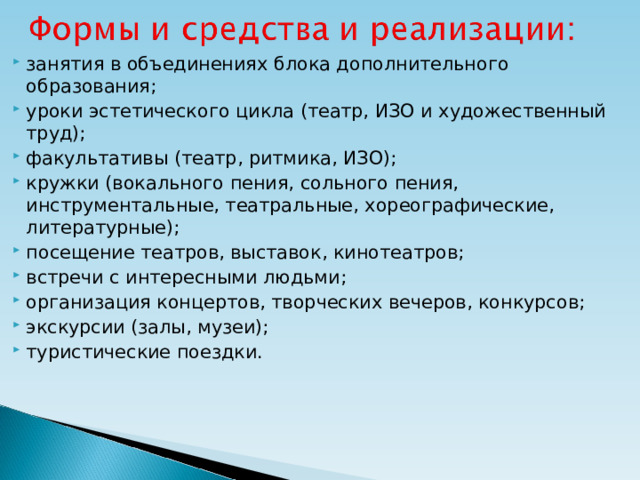 Формы и средства и реализации:

занятия в объединениях блока дополнительного образования;

уроки эстетического цикла (театр, ИЗО и художественный труд);

факультативы (театр, ритмика, ИЗО);

кружки (вокального пения, сольного пения, инструментальные, театральные, хореографические, литературные);

посещение театров, выставок, кинотеатров;

встречи с интересными людьми;

организация концертов, творческих вечеров, конкурсов;

экскурсии (залы, музеи);

туристические поездки.